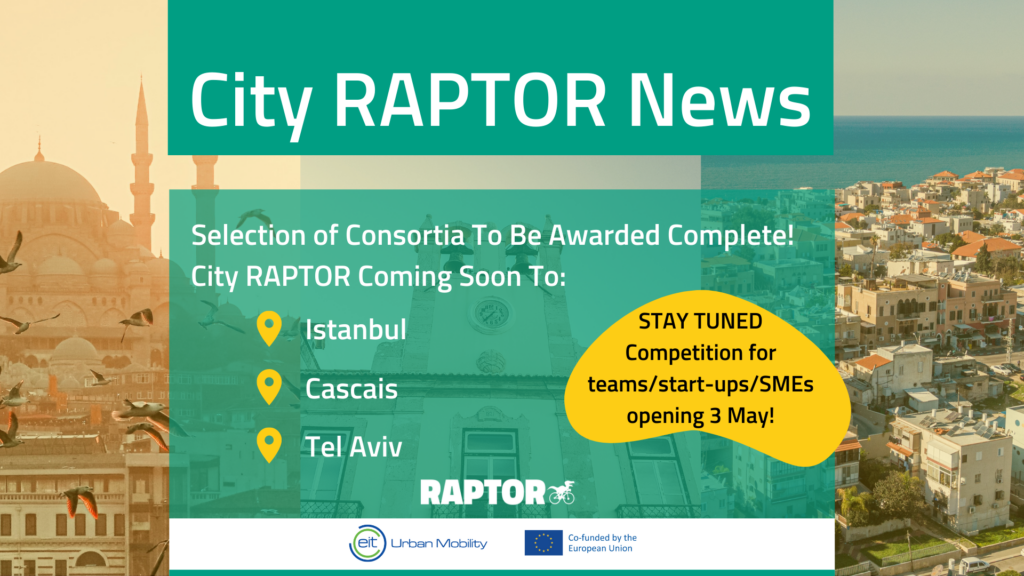 City RAPTOR News

Selection of Consortia To Be Awarded Complete!
City RAPTOR Coming Soon To:

Istanbul

Cascais

Tel Aviv

STAY TUNED
Competition for teams/start-ups/SMEs opening 3 May!

RAPTOR

eit Urban Mobility

Co-funded by the European Union